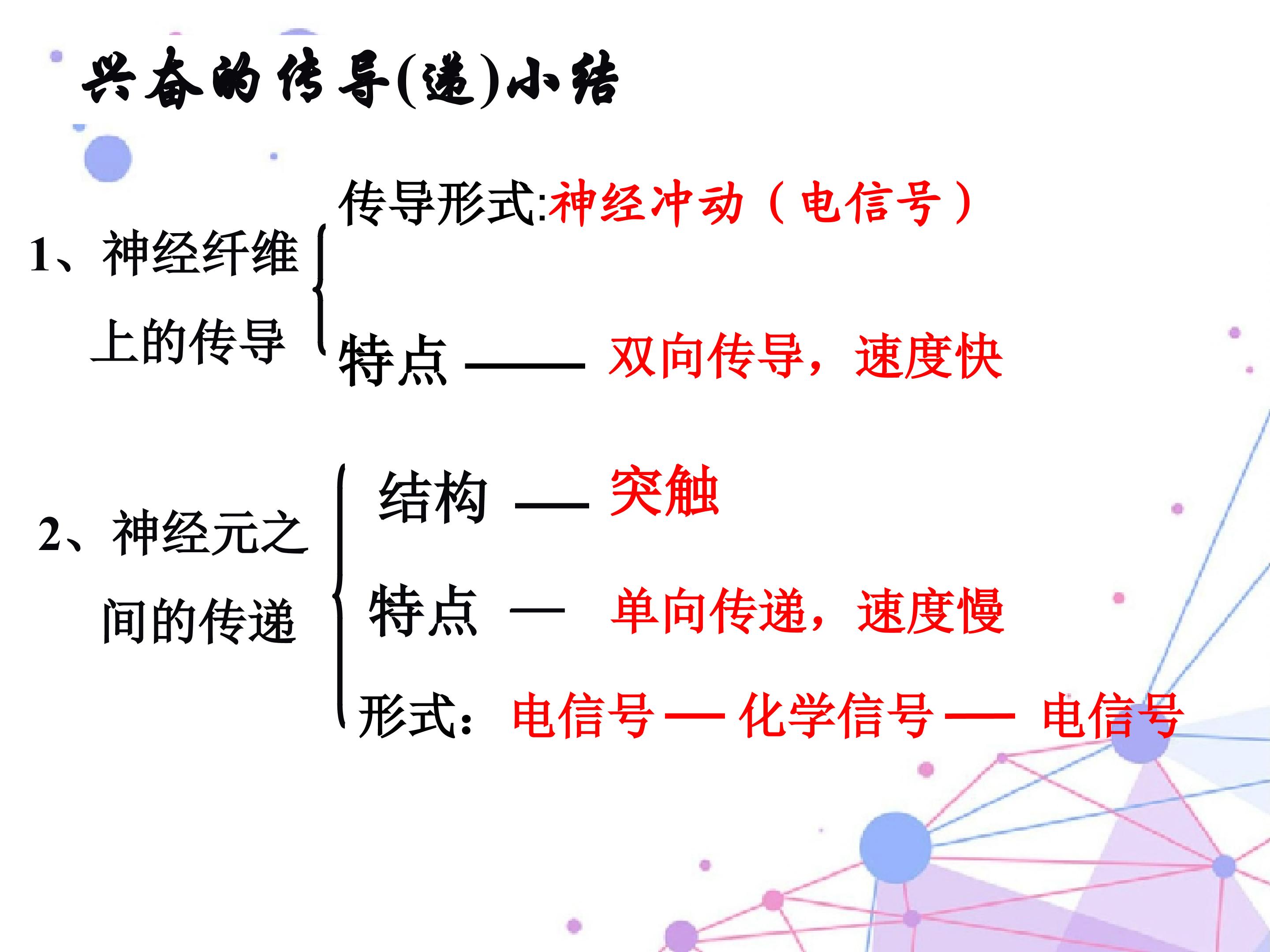 兴奋的传导(递)小结

1、神经纤维上的传导

传导形式:神经冲动（电信号）

特点 —— 双向传导，速度快

2、神经元之间的传递

结构 — 突触

特点 — 单向传递，速度慢

形式：电信号 — 化学信号 — 电信号